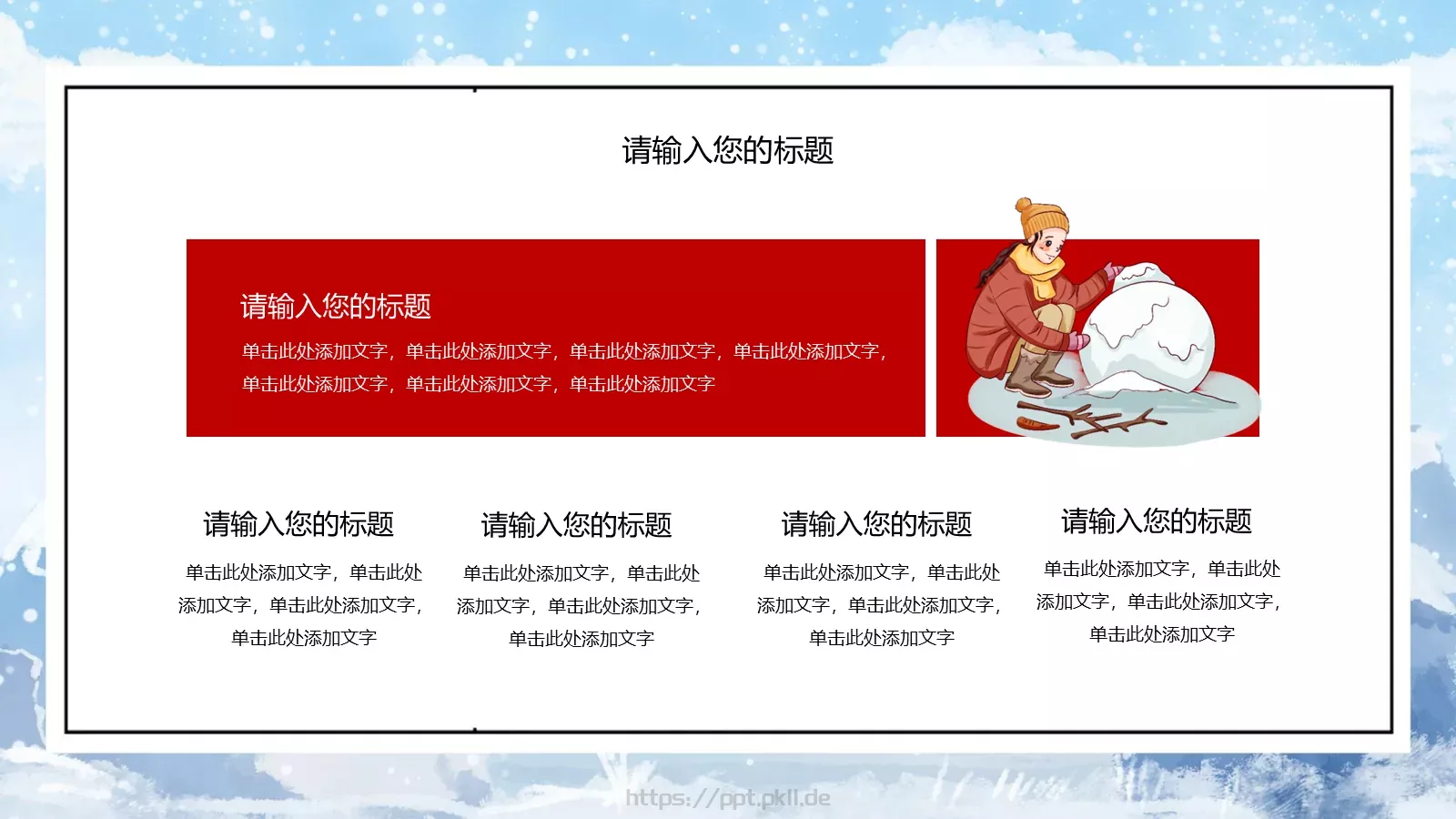 请输入您的标题

请输入您的标题

单击此处添加文字，单击此处添加文字，单击此处添加文字，单击此处添加文字，单击此处添加文字，单击此处添加文字，单击此处添加文字

请输入您的标题

单击此处添加文字，单击此处添加文字，单击此处添加文字，单击此处添加文字

请输入您的标题

单击此处添加文字，单击此处添加文字，单击此处添加文字，单击此处添加文字

请输入您的标题

单击此处添加文字，单击此处添加文字，单击此处添加文字，单击此处添加文字

请输入您的标题

单击此处添加文字，单击此处添加文字，单击此处添加文字，单击此处添加文字

https://ppt.pkll.de